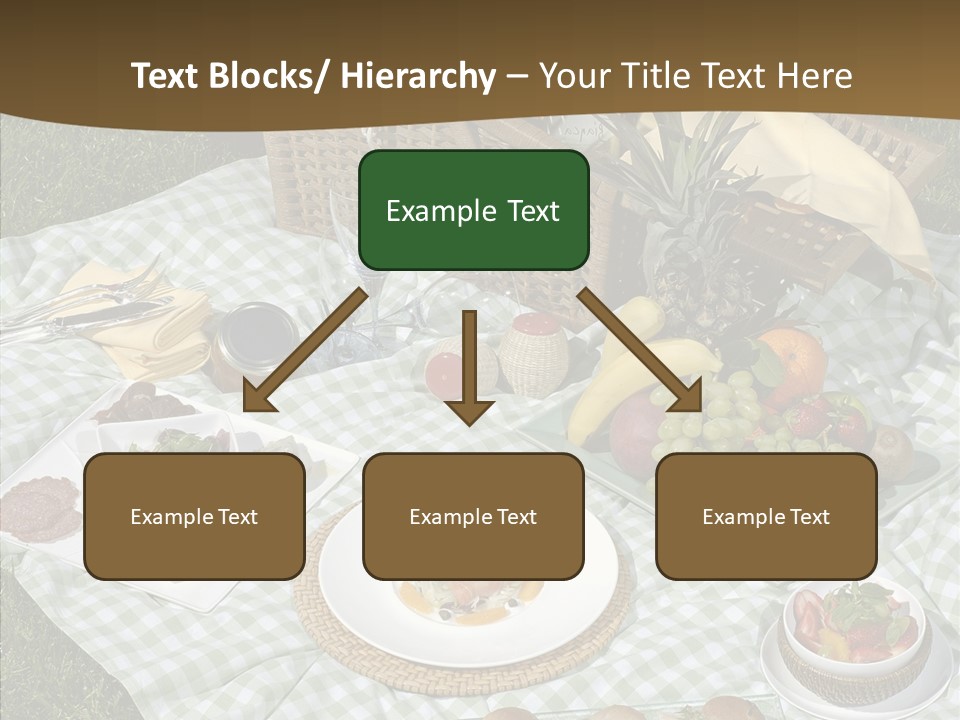 Text Blocks/ Hierarchy – Your Title Text Here

Example Text

Example Text

Example Text

Example Text